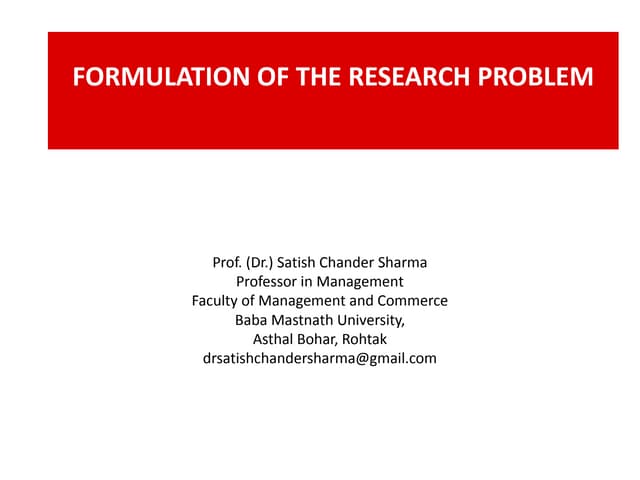 FORMULATION OF THE RESEARCH PROBLEM

Prof. (Dr.) Satish Chander Sharma
Professor in Management
Faculty of Management and Commerce
Baba Mastnath University,
Asthal Bohar, Rohtak
drsatishchandersharma@gmail.com